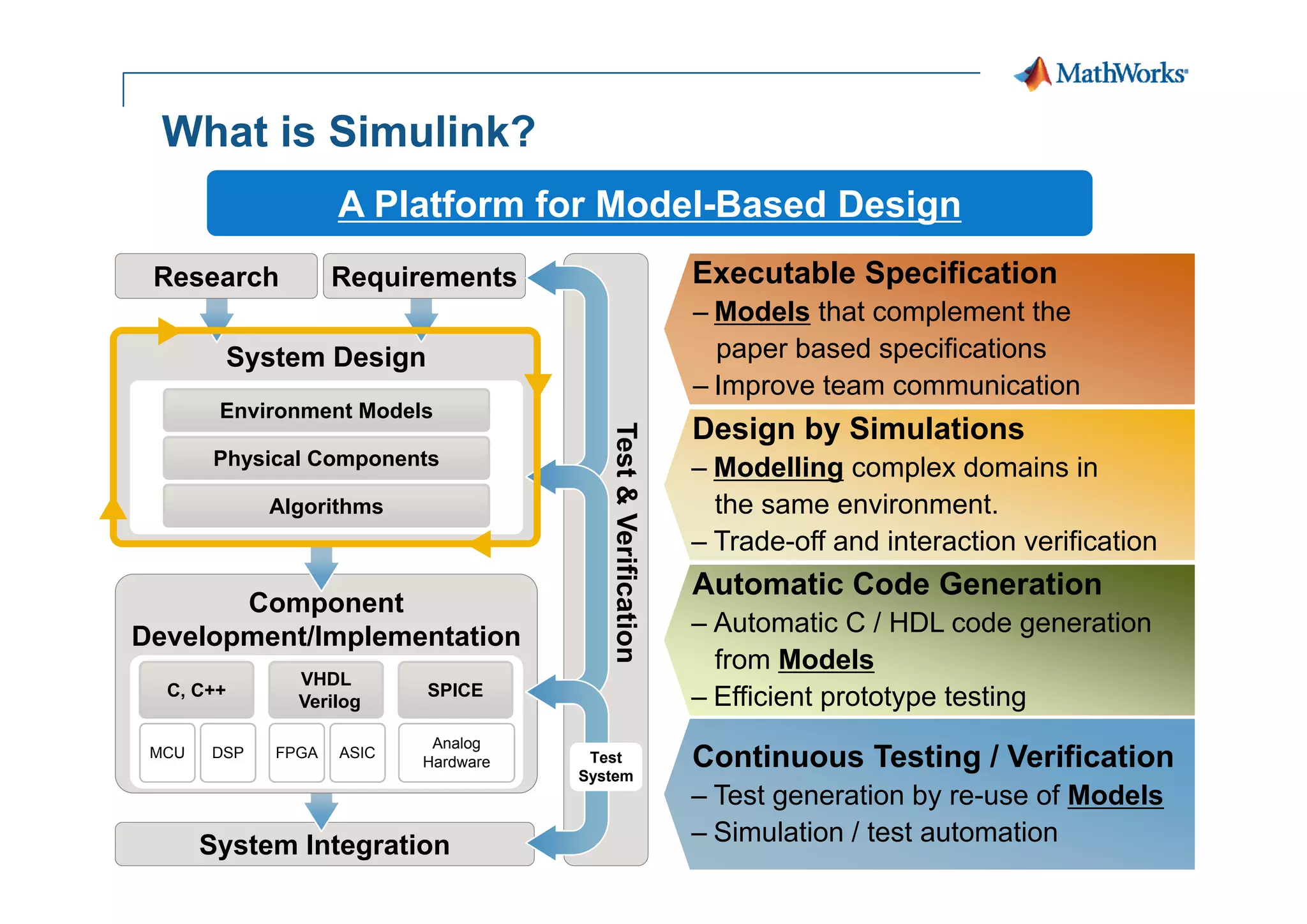 MathWorks

What is Simulink?

A Platform for Model-Based Design

Research

Requirements

System Design

Environment Models

Physical Components

Algorithms

Component Development/Implementation

C, C++

VHDL Verilog

SPICE

MCU

DSP

FPGA

ASIC

Analog Hardware

System Integration

Test & Verification

Test System

Executable Specification
– Models that complement the paper based specifications
– Improve team communication

Design by Simulations
– Modelling complex domains in the same environment.
– Trade-off and interaction verification

Automatic Code Generation
– Automatic C / HDL code generation from Models
– Efficient prototype testing

Continuous Testing / Verification
– Test generation by re-use of Models
– Simulation / test automation